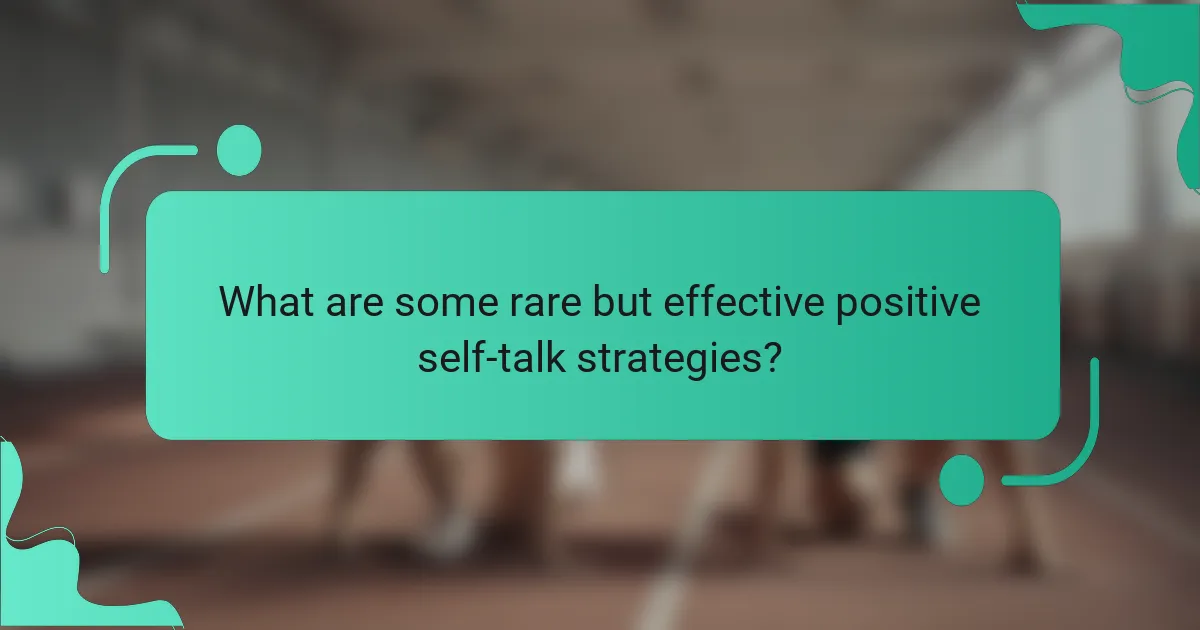 What are some rare but effective positive self-talk strategies?